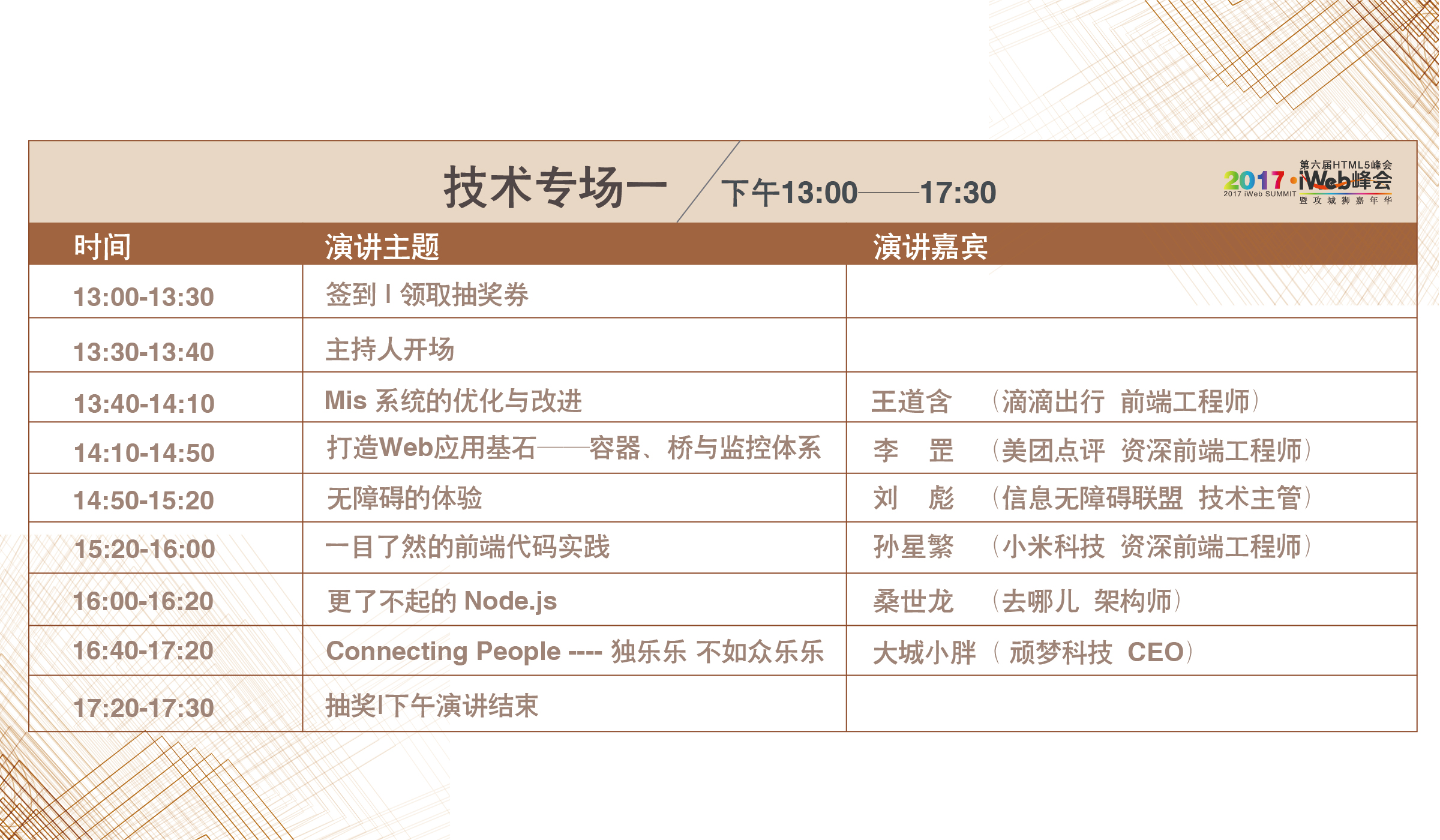 技术专场一 下午13:00——17:30

第六届HTML5峰会
2017·iWeb峰会
2017 iWeb SUMMIT
暨攻城狮嘉年华

| 时间 | 演讲主题 | 演讲嘉宾 |
|---|---|---|
| 13:00-13:30 | 签到 I 领取抽奖券 | |
| 13:30-13:40 | 主持人开场 | |
| 13:40-14:10 | Mis 系统的优化与改进 | 王道含 （滴滴出行 前端工程师） |
| 14:10-14:50 | 打造Web应用基石——容器、桥与监控体系 | 李 罡 （美团点评 资深前端工程师） |
| 14:50-15:20 | 无障碍的体验 | 刘 彪 （信息无障碍联盟 技术主管） |
| 15:20-16:00 | 一目了然的前端代码实践 | 孙星繁 （小米科技 资深前端工程师） |
| 16:00-16:20 | 更了不起的 Node.js | 桑世龙 （去哪儿 架构师） |
| 16:40-17:20 | Connecting People ---- 独乐乐 不如众乐乐 | 大城小胖（ 顽梦科技 CEO） |
| 17:20-17:30 | 抽奖I下午演讲结束 | |